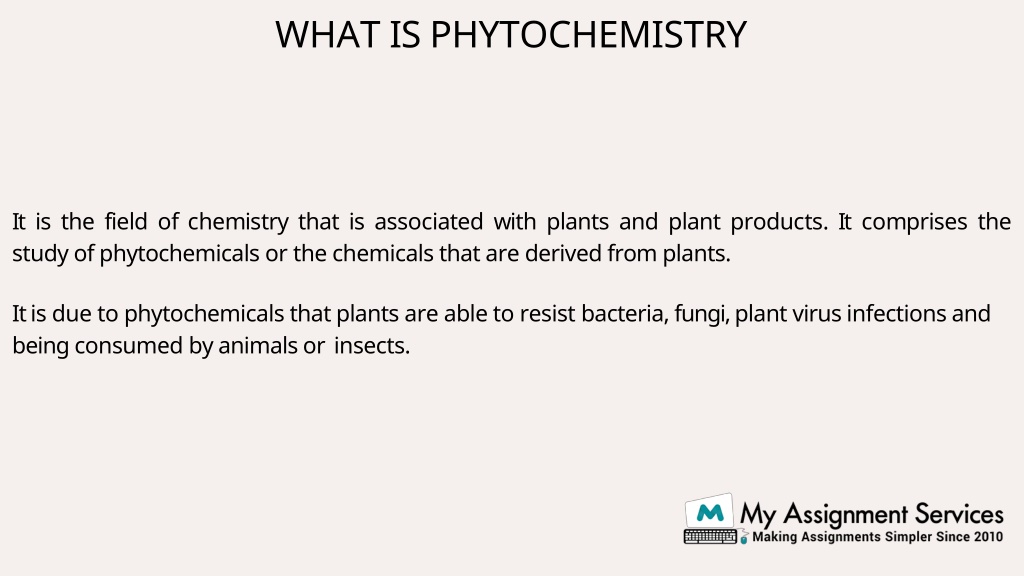 WHAT IS PHYTOCHEMISTRY

It is the field of chemistry that is associated with plants and plant products. It comprises the study of phytochemicals or the chemicals that are derived from plants.

It is due to phytochemicals that plants are able to resist bacteria, fungi, plant virus infections and being consumed by animals or insects.

M My Assignment Services
Making Assignments Simpler Since 2010